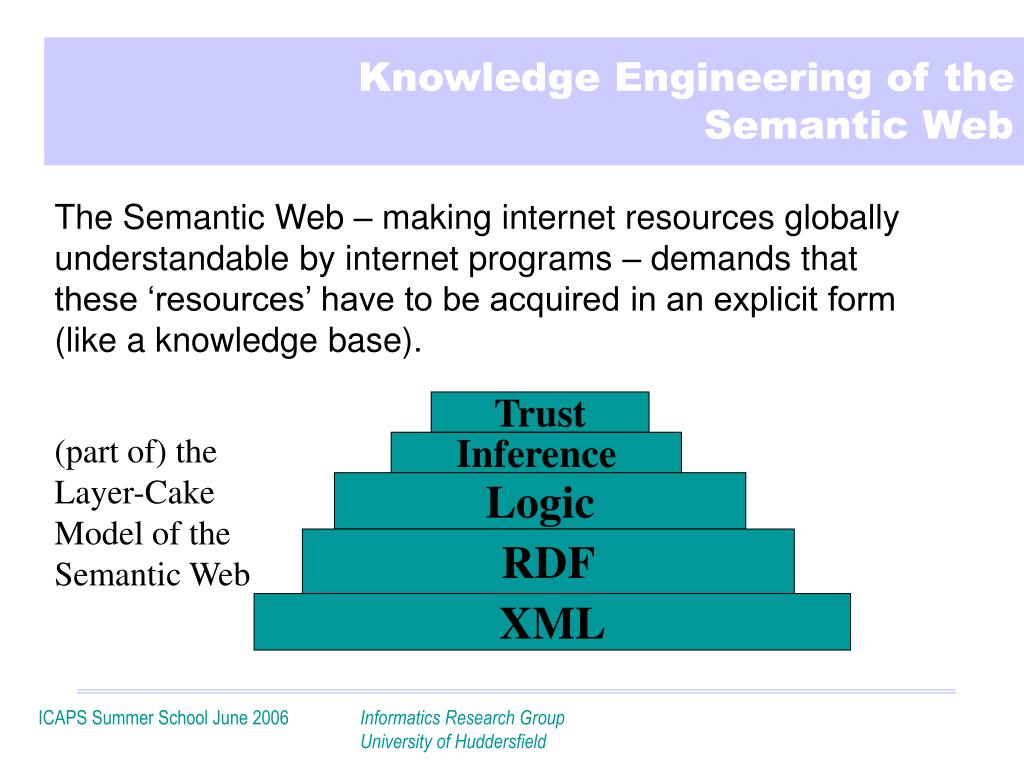 Knowledge Engineering of the Semantic Web

The Semantic Web – making internet resources globally understandable by internet programs – demands that these ‘resources’ have to be acquired in an explicit form (like a knowledge base).

(part of) the Layer-Cake Model of the Semantic Web

Trust
Inference
Logic
RDF
XML

ICAPS Summer School June 2006

Informatics Research Group
University of Huddersfield